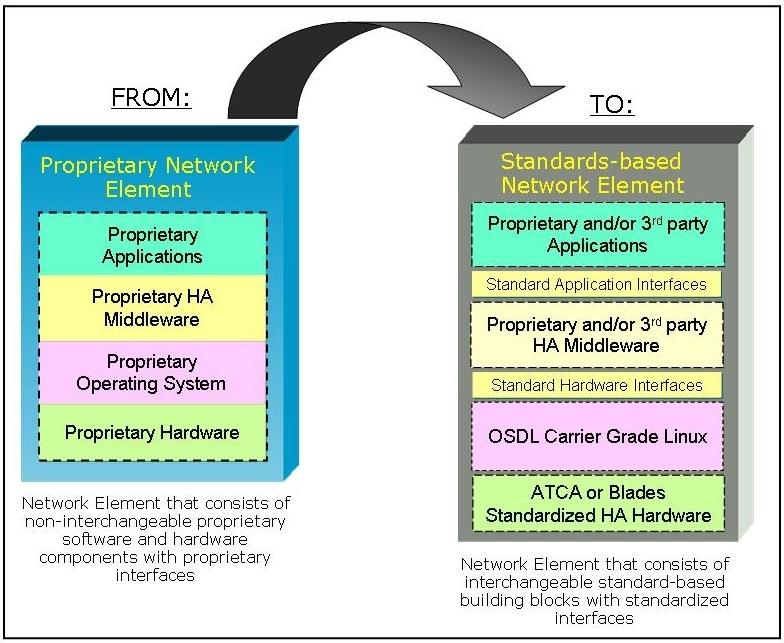 FROM:

Proprietary Network Element

Proprietary Applications

Proprietary HA Middleware

Proprietary Operating System

Proprietary Hardware

Network Element that consists of non-interchangeable proprietary software and hardware components with proprietary interfaces

TO:

Standards-based Network Element

Proprietary and/or 3$^{rd}$ party Applications

Standard Application Interfaces

Proprietary and/or 3$^{rd}$ party HA Middleware

Standard Hardware Interfaces

OSDL Carrier Grade Linux

ATCA or Blades Standardized HA Hardware

Network Element that consists of interchangeable standard-based building blocks with standardized interfaces